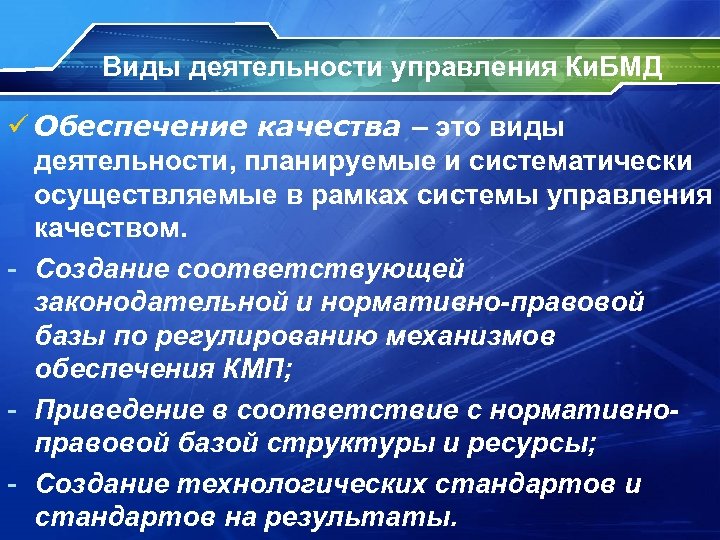 Виды деятельности управления КиБМД

✓ Обеспечение качества – это виды деятельности, планируемые и систематически осуществляемые в рамках системы управления качеством.

- Создание соответствующей законодательной и нормативно-правовой базы по регулированию механизмов обеспечения КМП;
- Приведение в соответствие с нормативно-правовой базой структуры и ресурсы;
- Создание технологических стандартов и стандартов на результаты.